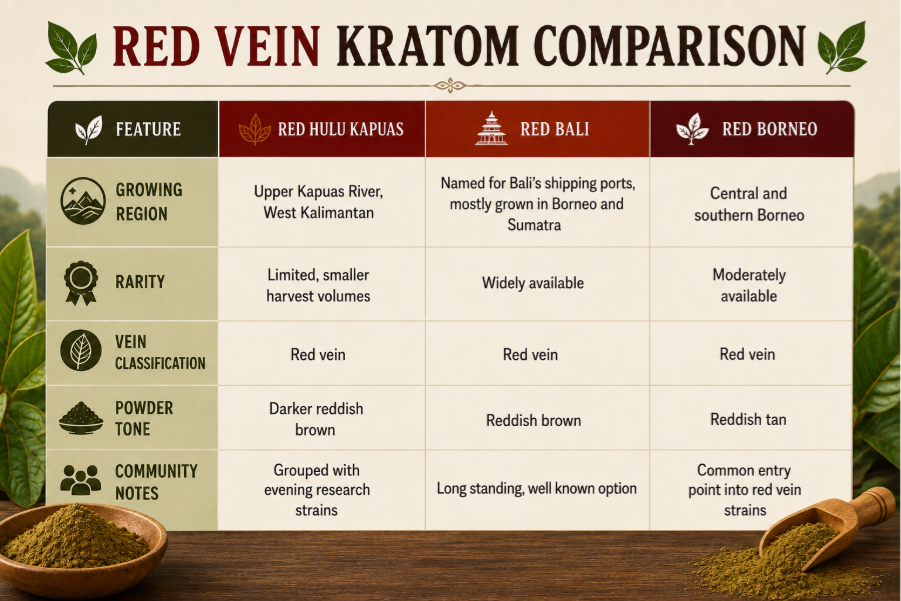 RED VEIN KRATOM COMPARISON

| FEATURE | RED HULU KAPUAS | RED BALI | RED BORNEO |
|---|---|---|---|
| GROWING REGION | Upper Kapuas River, West Kalimantan | Named for Bali's shipping ports, mostly grown in Borneo and Sumatra | Central and southern Borneo |
| RARITY | Limited, smaller harvest volumes | Widely available | Moderately available |
| VEIN CLASSIFICATION | Red vein | Red vein | Red vein |
| POWDER TONE | Darker reddish brown | Reddish brown | Reddish tan |
| COMMUNITY NOTES | Grouped with evening research strains | Long standing, well known option | Common entry point into red vein strains |